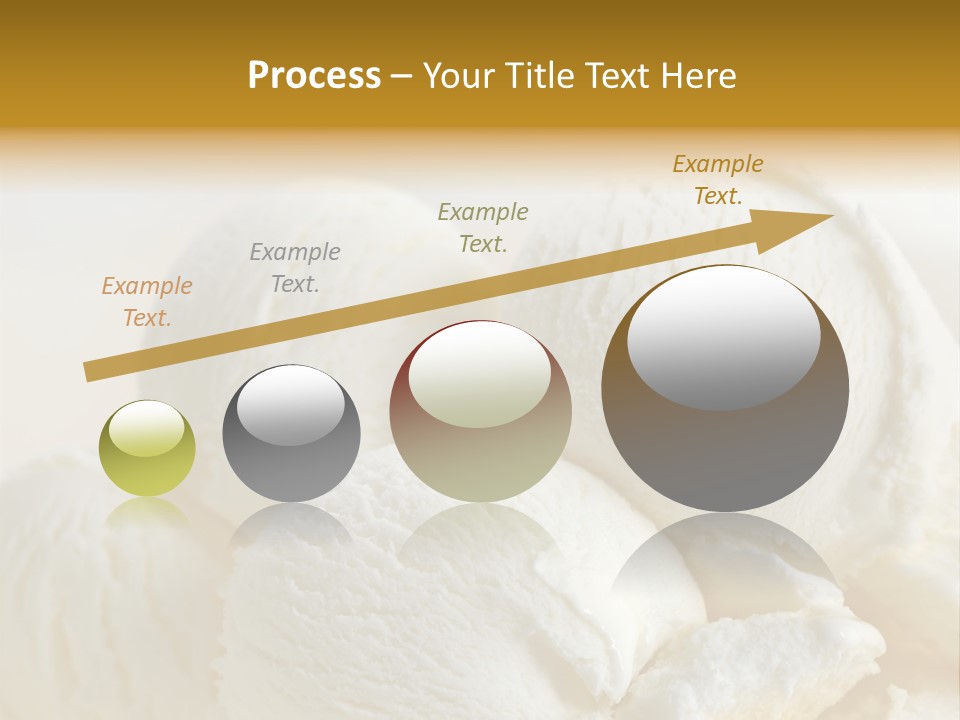 Process – Your Title Text Here

Example Text.

Example Text.

Example Text.

Example Text.